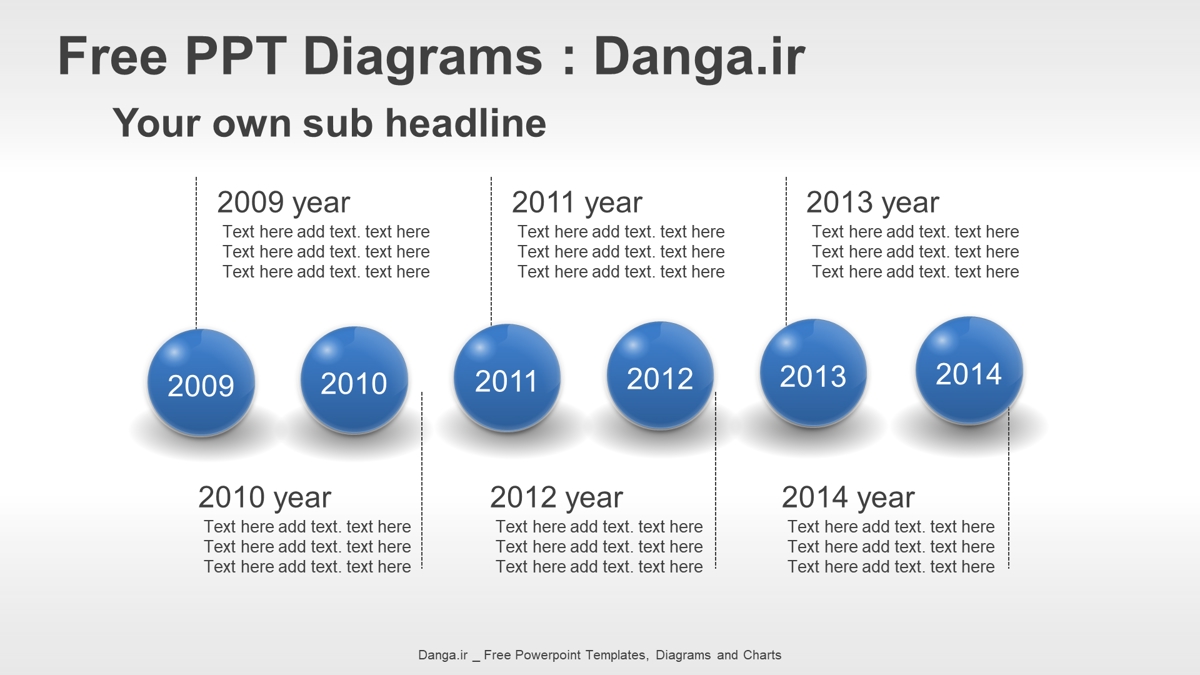 Free PPT Diagrams : Danga.ir

Your own sub headline

2009 year
Text here add text. text here
Text here add text. text here
Text here add text. text here

2011 year
Text here add text. text here
Text here add text. text here
Text here add text. text here

2013 year
Text here add text. text here
Text here add text. text here
Text here add text. text here

2009
2010
2011
2012
2013
2014

2010 year
Text here add text. text here
Text here add text. text here
Text here add text. text here

2012 year
Text here add text. text here
Text here add text. text here
Text here add text. text here

2014 year
Text here add text. text here
Text here add text. text here
Text here add text. text here

Danga.ir _ Free Powerpoint Templates, Diagrams and Charts